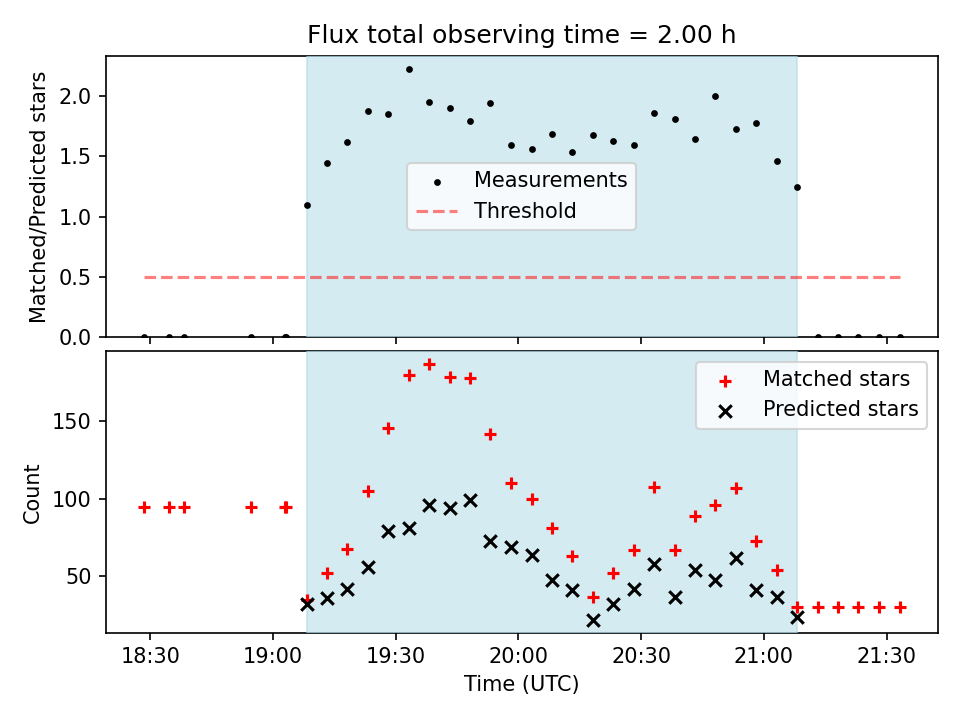 Flux total observing time = 2.00 h

Matched/Predicted stars

2.0
1.5
1.0
0.5
0.0

Measurements
Threshold

Count

150
100
50

Matched stars
Predicted stars

18:30
19:00
19:30
20:00
20:30
21:00
21:30

Time (UTC)